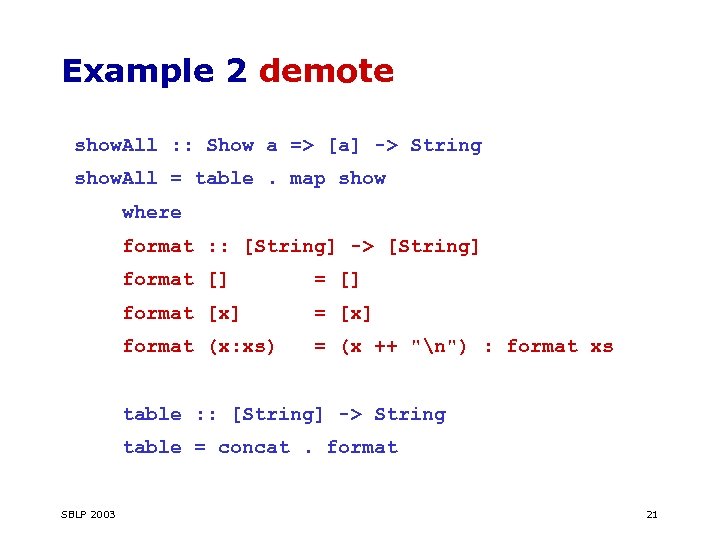 Example 2 demote

showAll :: Show a => [a] -> String
showAll = table . map show
    where
    format :: [String] -> [String]
    format []        = []
    format [x]       = [x]
    format (x:xs)    = (x ++ "\n") : format xs

    table :: [String] -> String
    table = concat . format

SBLP 2003

21